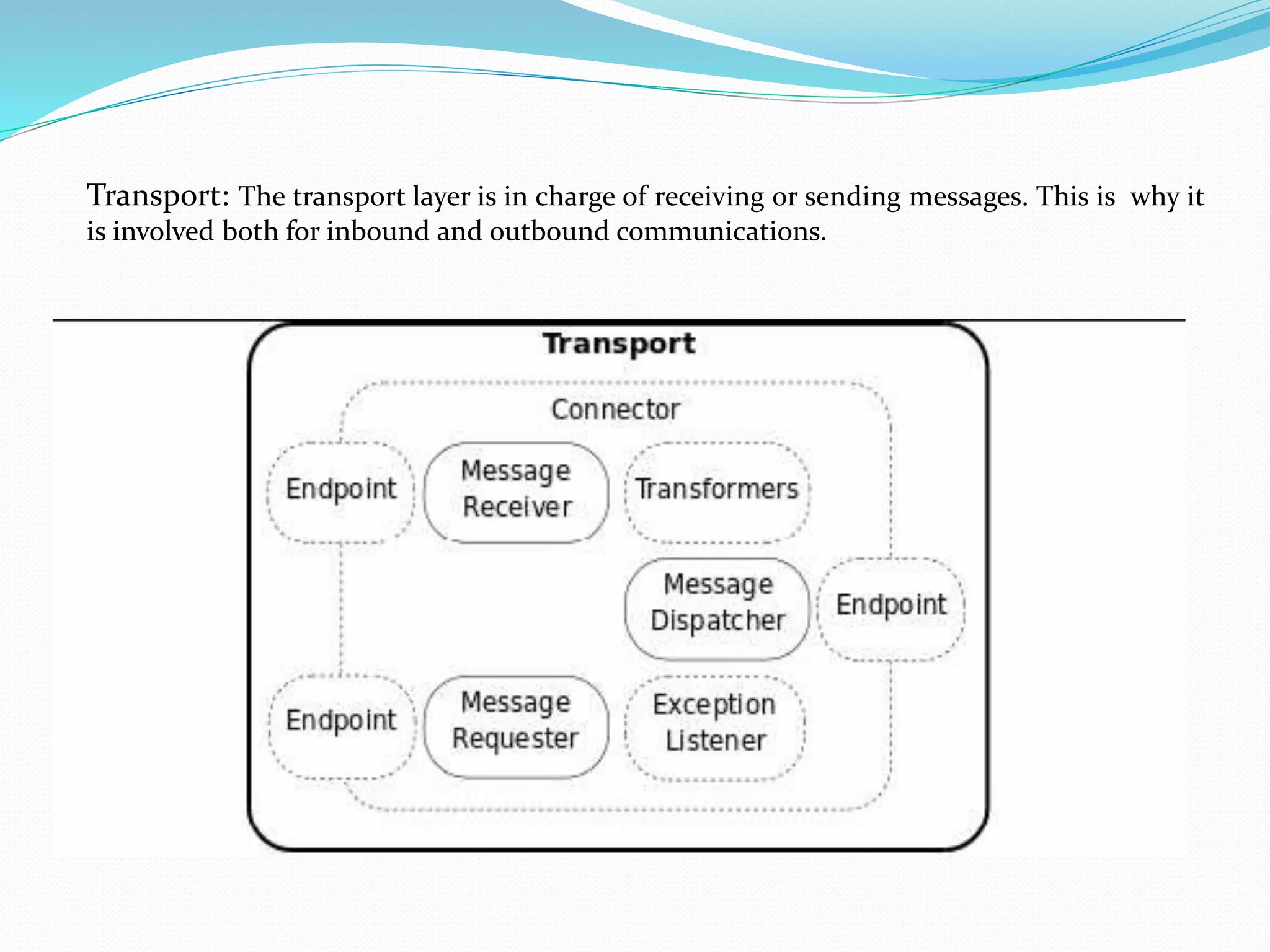 Transport: The transport layer is in charge of receiving or sending messages. This is why it is involved both for inbound and outbound communications.

Transport

Connector

Endpoint

Message Receiver

Transformers

Message Dispatcher

Endpoint

Endpoint

Message Requester

Exception Listener